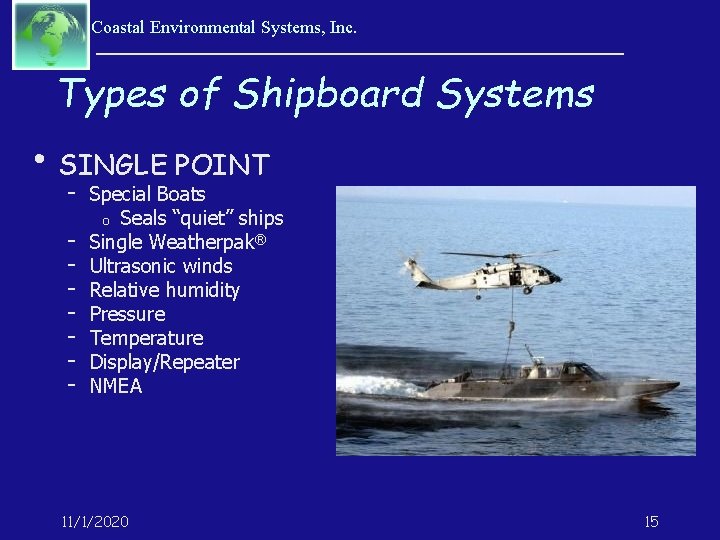 Coastal Environmental Systems, Inc.

Types of Shipboard Systems

• SINGLE POINT
- Special Boats
o Seals “quiet” ships
- Single Weatherpak®
- Ultrasonic winds
- Relative humidity
- Pressure
- Temperature
- Display/Repeater
- NMEA

11/1/2020

15